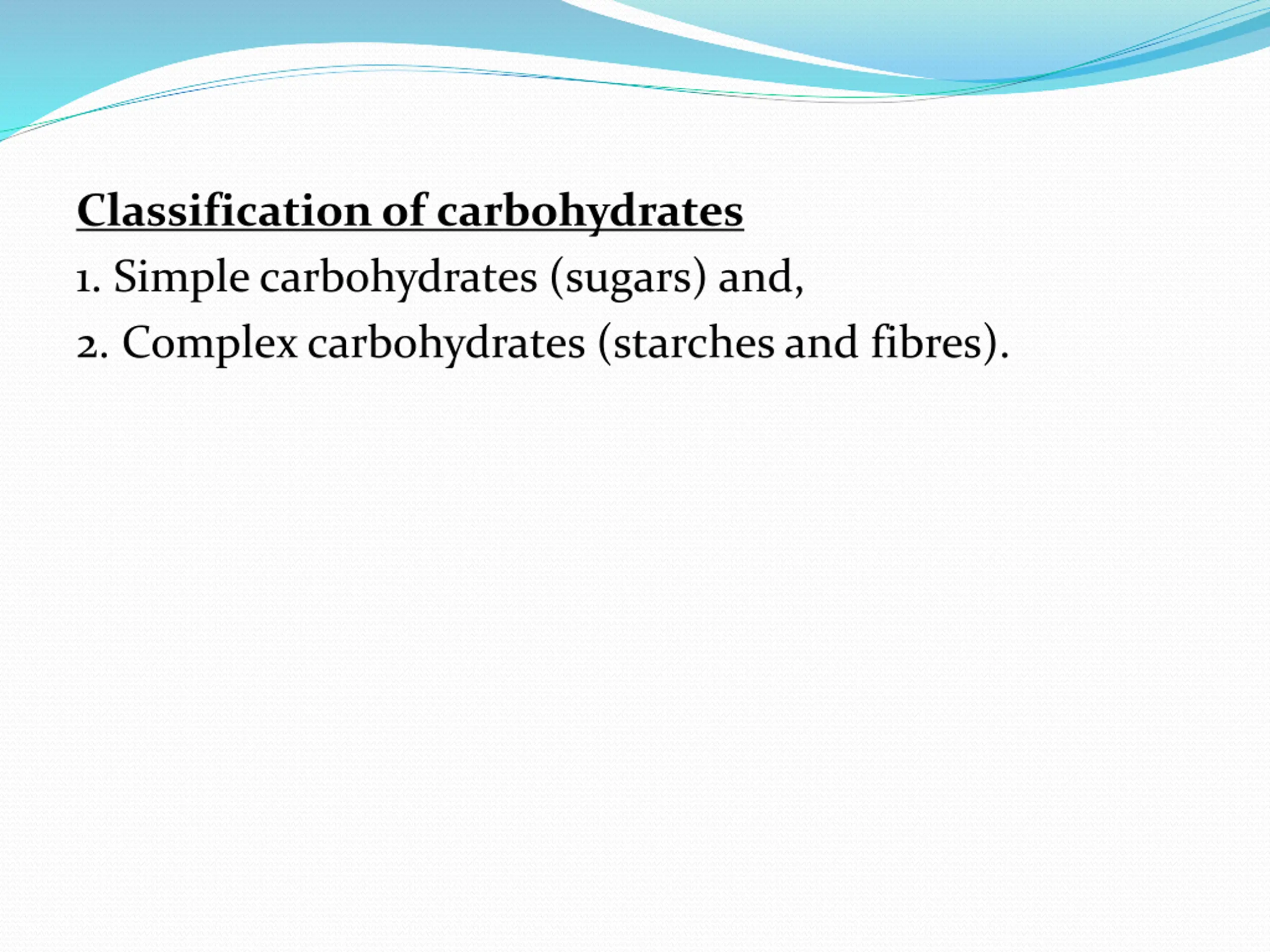 Classification of carbohydrates

1. Simple carbohydrates (sugars) and,

2. Complex carbohydrates (starches and fibres).